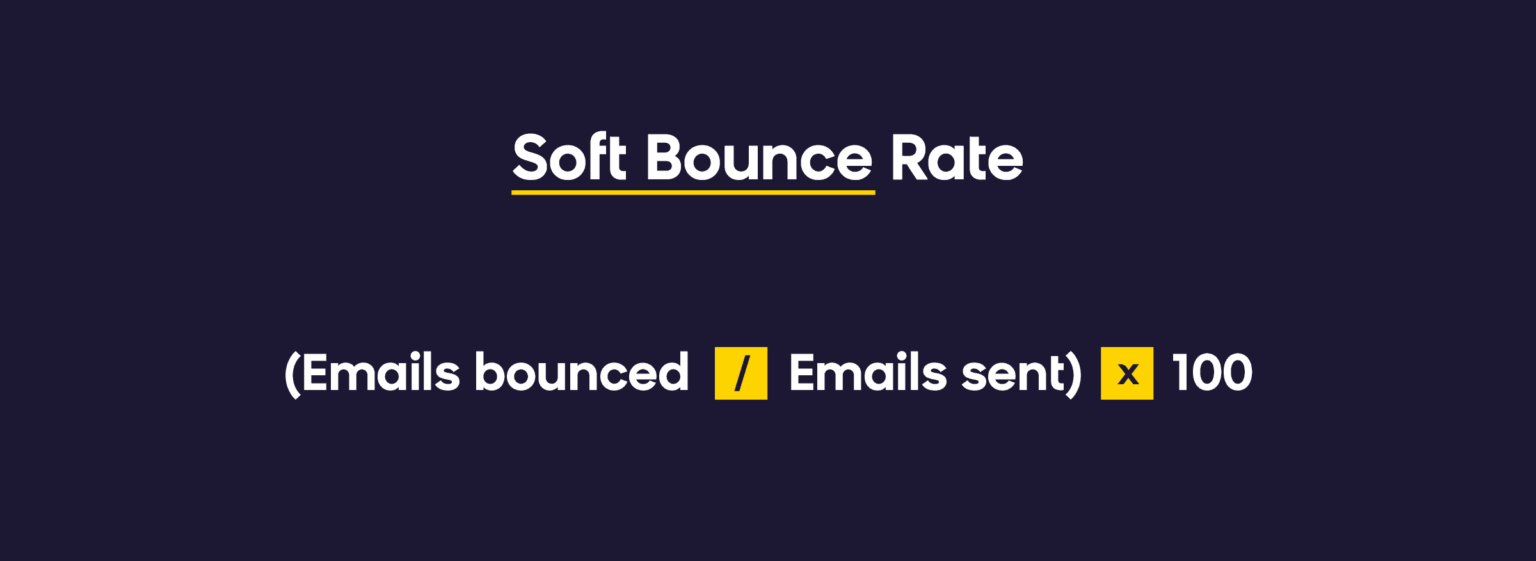 Soft Bounce Rate

(Emails bounced / Emails sent) x 100